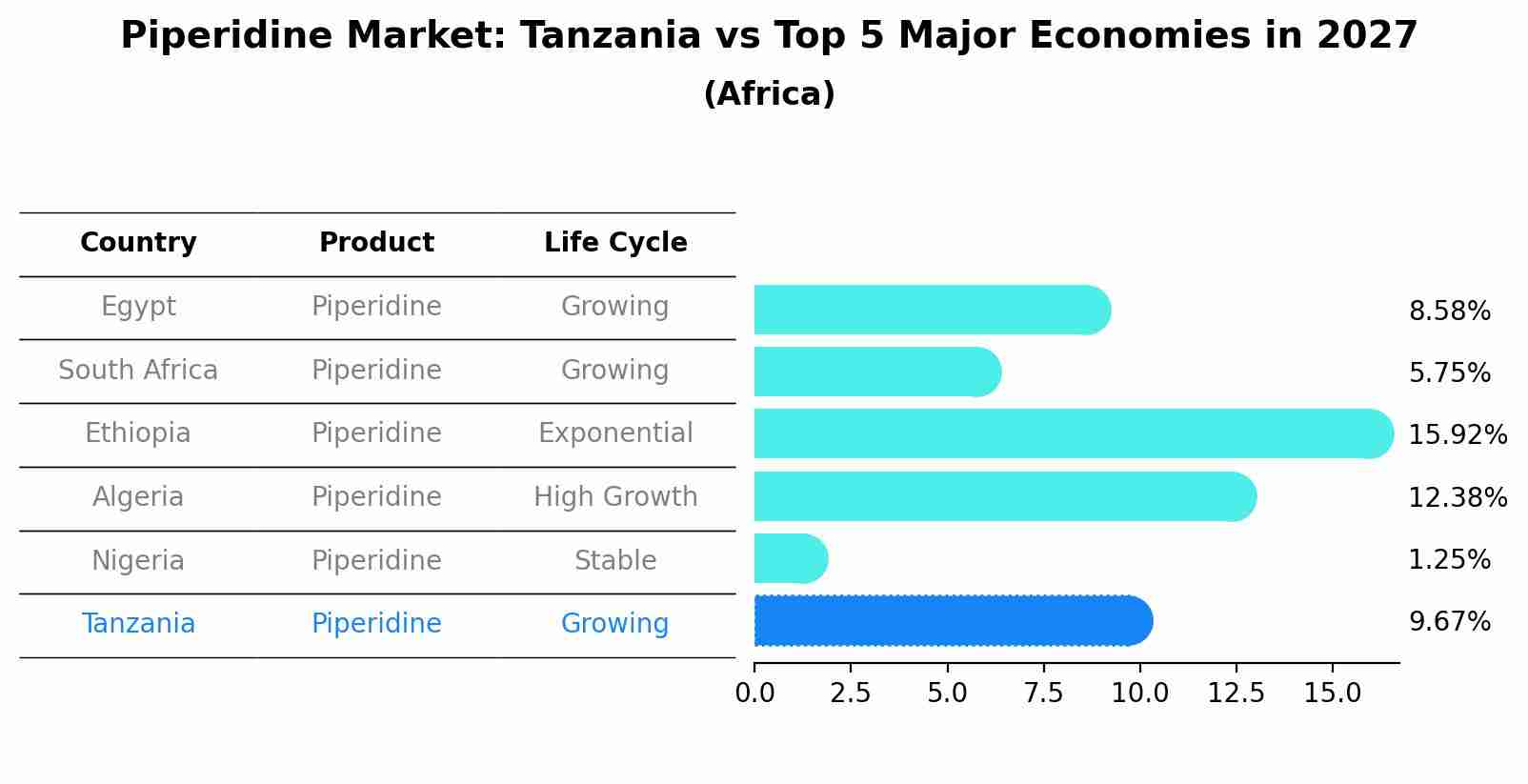 Piperidine Market: Tanzania vs Top 5 Major Economies in 2027
(Africa)

| Country | Product | Life Cycle | |
|---|---|---|---|
| Egypt | Piperidine | Growing | 8.58% |
| South Africa | Piperidine | Growing | 5.75% |
| Ethiopia | Piperidine | Exponential | 15.92% |
| Algeria | Piperidine | High Growth | 12.38% |
| Nigeria | Piperidine | Stable | 1.25% |
| Tanzania | Piperidine | Growing | 9.67% |

0.0 2.5 5.0 7.5 10.0 12.5 15.0